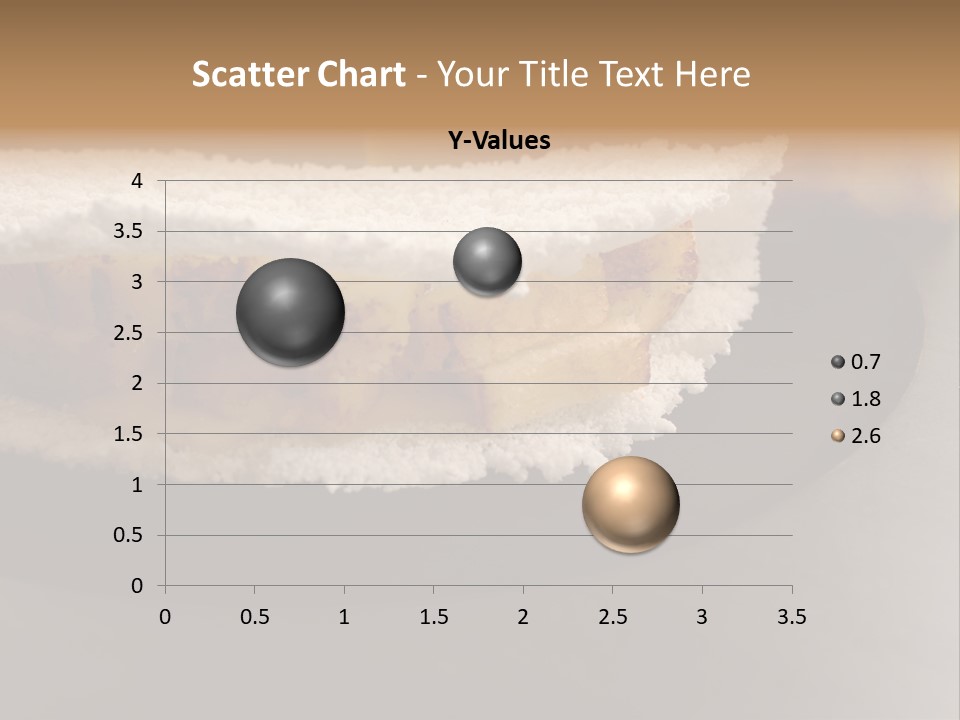 Scatter Chart - Your Title Text Here

Y-Values

4
3.5
3
2.5
2
1.5
1
0.5
0

0 0.5 1 1.5 2 2.5 3 3.5

0.7
1.8
2.6